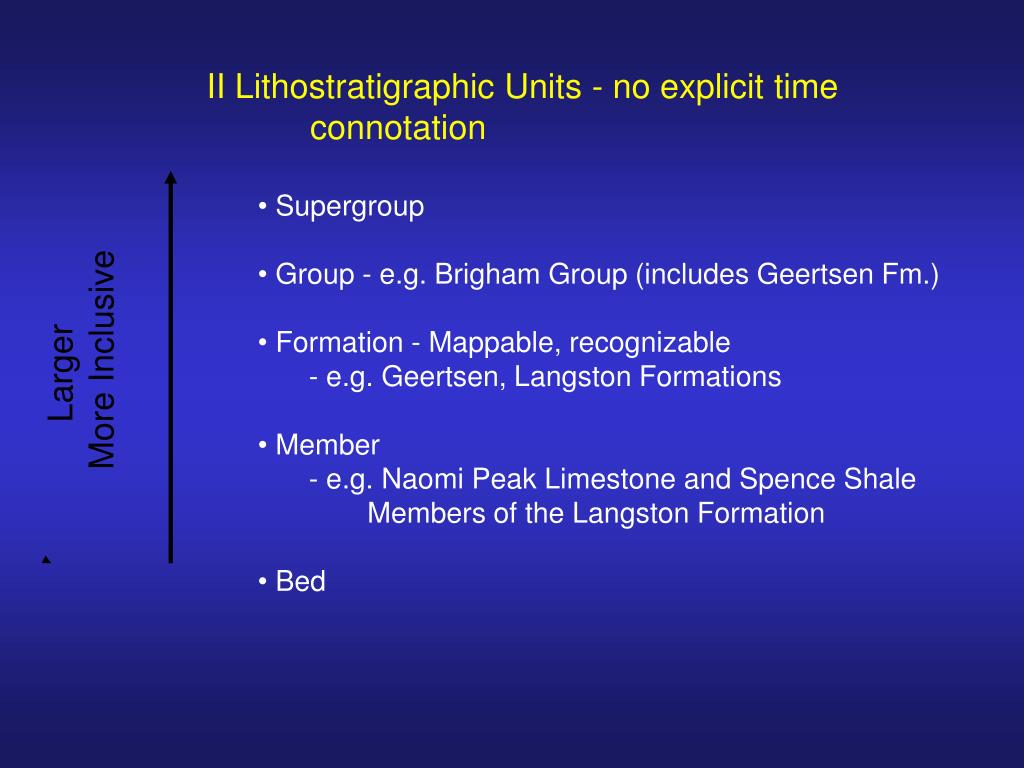 II Lithostratigraphic Units - no explicit time connotation

Larger
More Inclusive

• Supergroup

• Group - e.g. Brigham Group (includes Geertsen Fm.)

• Formation - Mappable, recognizable
- e.g. Geertsen, Langston Formations

• Member
- e.g. Naomi Peak Limestone and Spence Shale Members of the Langston Formation

• Bed